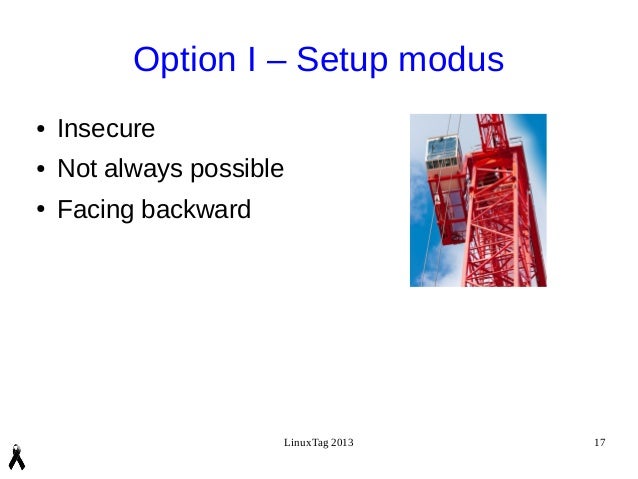 Option I – Setup modus

• Insecure
• Not always possible
• Facing backward

LinuxTag 2013

17